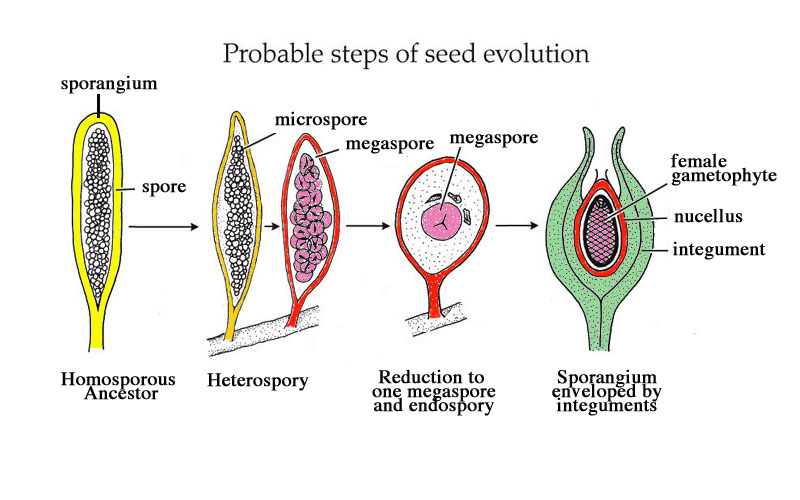 Probable steps of seed evolution

sporangium

spore

microspore

megaspore

megaspore

female gametophyte

nucellus

integument

Homosporous Ancestor

Heterospory

Reduction to one megaspore and endospory

Sporangium enveloped by integuments